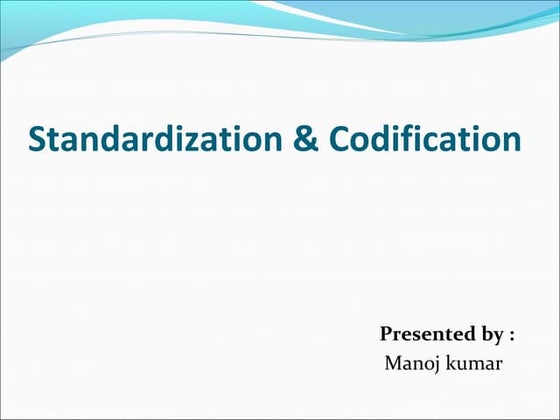 Standardization & Codification

Presented by :
Manoj kumar